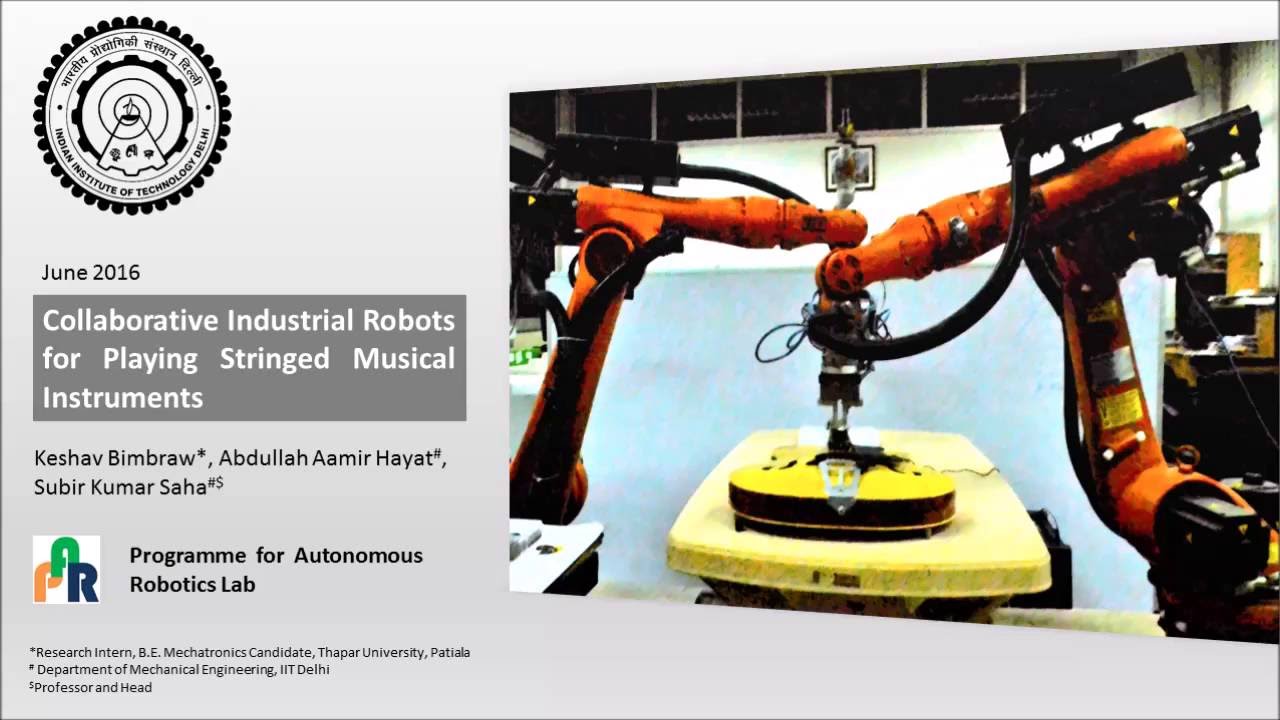 भारतीय प्रौद्योगिकी संस्थान दिल्ली
INDIAN INSTITUTE OF TECHNOLOGY DELHI

June 2016

Collaborative Industrial Robots for Playing Stringed Musical Instruments

Keshav Bimbraw*, Abdullah Aamir Hayat#, Subir Kumar Saha#$

PAR

Programme for Autonomous Robotics Lab

*Research Intern, B.E. Mechatronics Candidate, Thapar University, Patiala
# Department of Mechanical Engineering, IIT Delhi
$Professor and Head